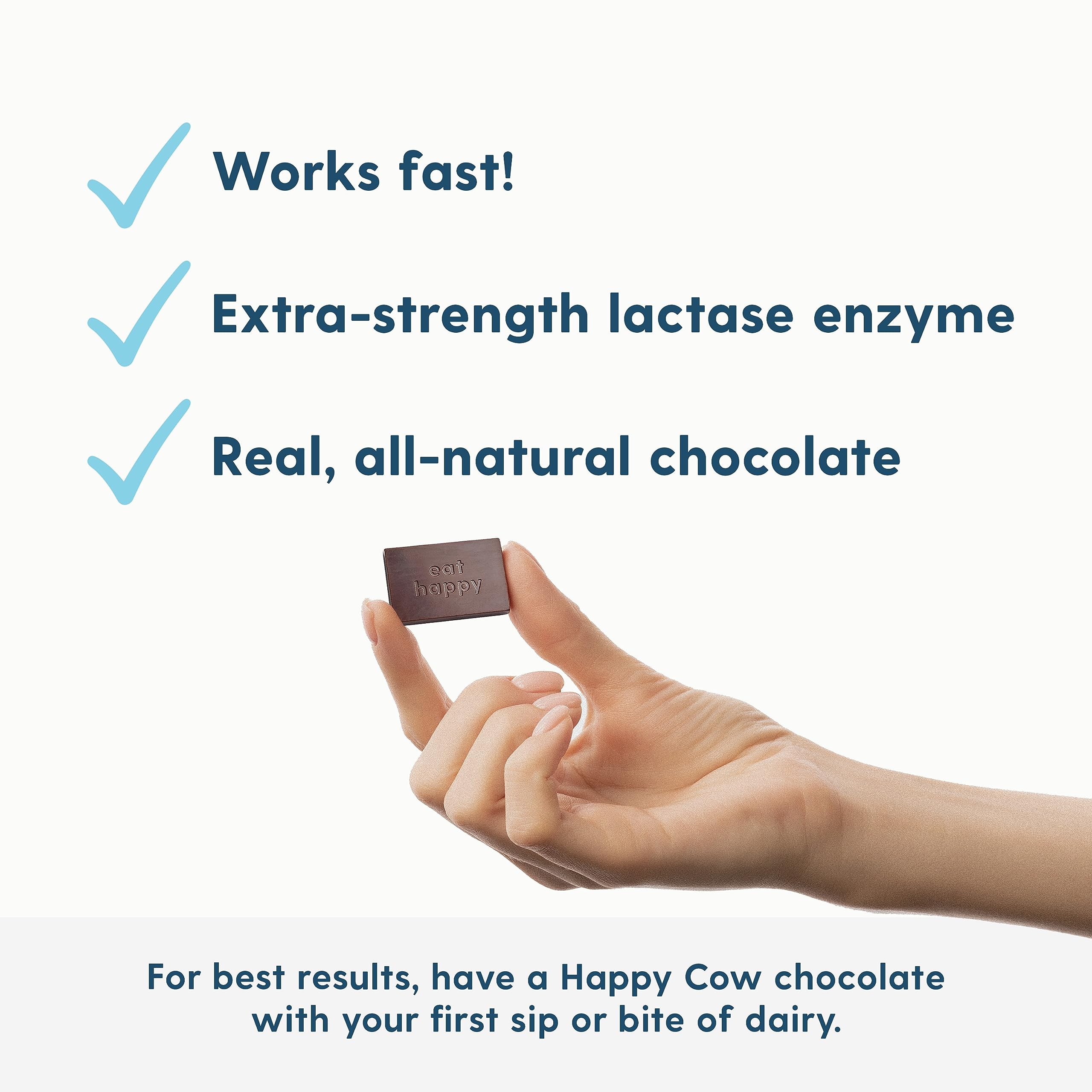 Works fast!

Extra-strength lactase enzyme

Real, all-natural chocolate

eat happy

For best results, have a Happy Cow chocolate with your first sip or bite of dairy.